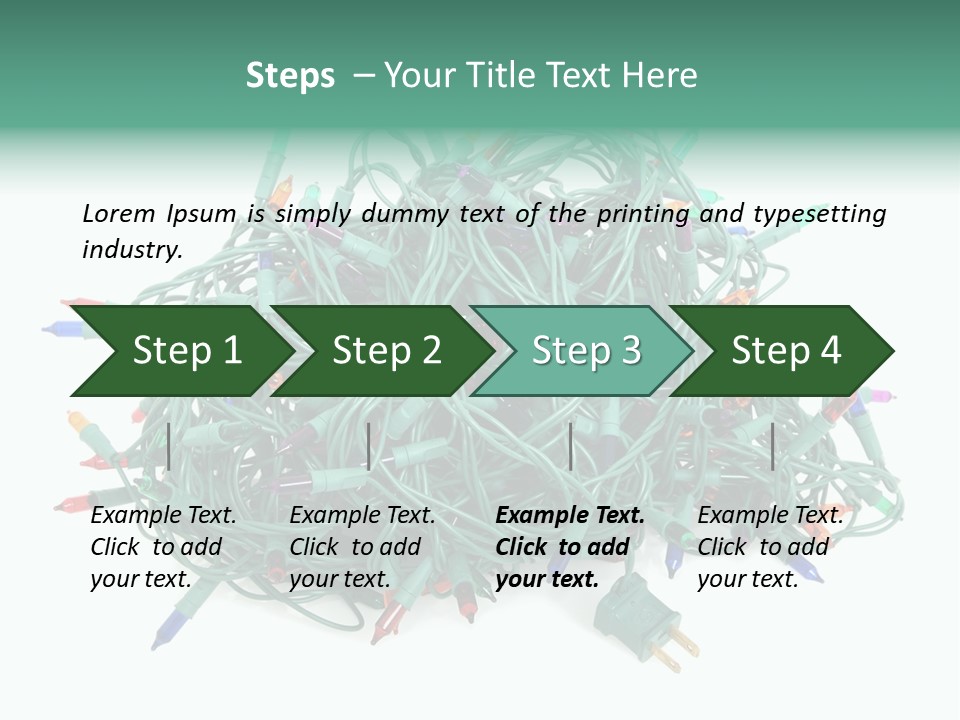 Steps – Your Title Text Here

Lorem Ipsum is simply dummy text of the printing and typesetting industry.

Step 1

Step 2

Step 3

Step 4

Example Text. Click to add your text.

Example Text. Click to add your text.

Example Text. Click to add your text.

Example Text. Click to add your text.